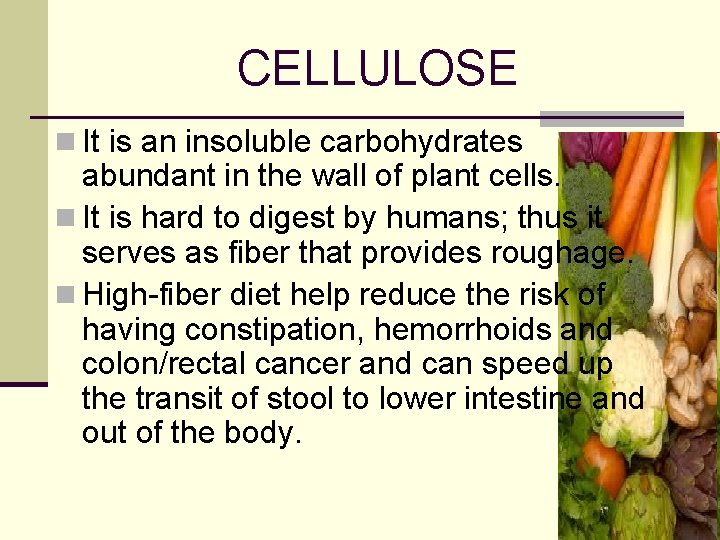 CELLULOSE

It is an insoluble carbohydrates abundant in the wall of plant cells.

It is hard to digest by humans; thus it serves as fiber that provides roughage.

High-fiber diet help reduce the risk of having constipation, hemorrhoids and colon/rectal cancer and can speed up the transit of stool to lower intestine and out of the body.